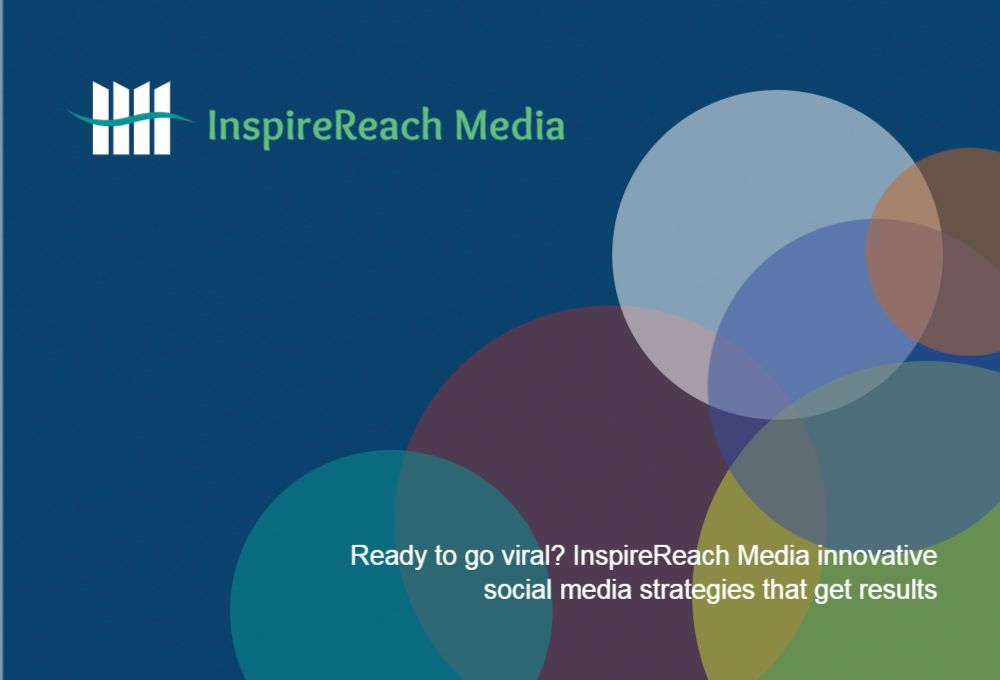 InspireReach Media

Ready to go viral? InspireReach Media innovative social media strategies that get results